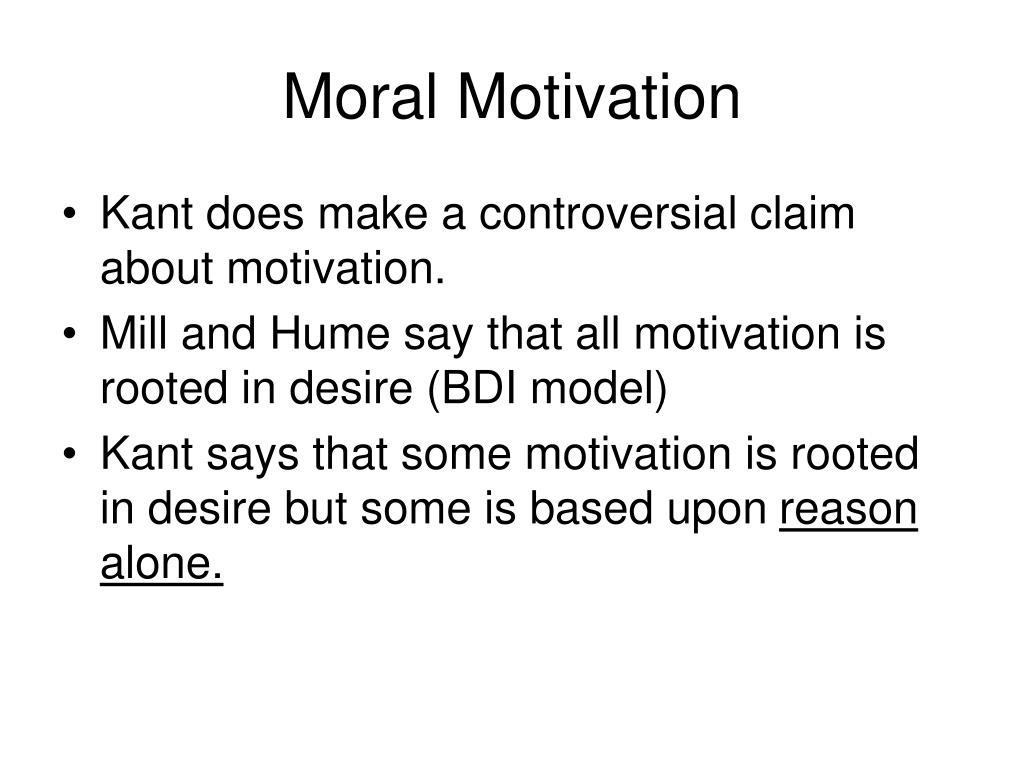 Moral Motivation

• Kant does make a controversial claim about motivation.
• Mill and Hume say that all motivation is rooted in desire (BDI model)
• Kant says that some motivation is rooted in desire but some is based upon reason alone.